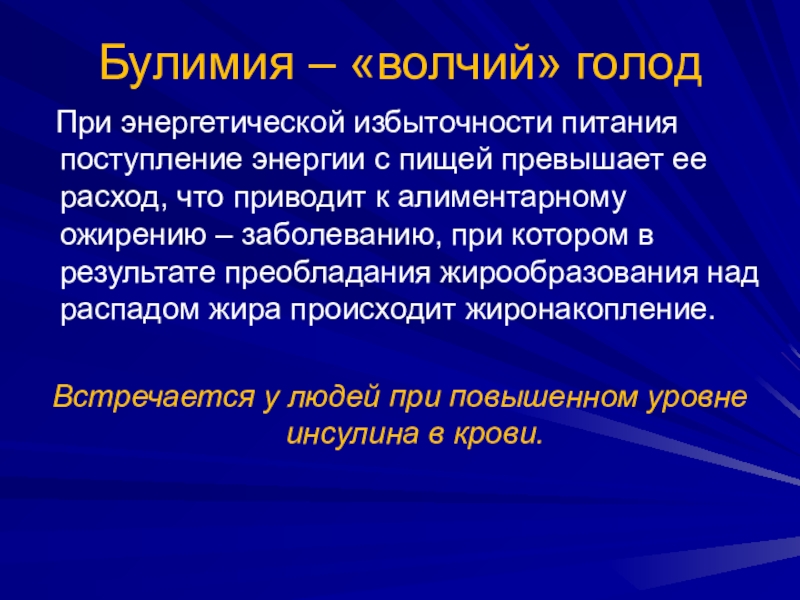 Булимия – «волчий» голод

При энергетической избыточности питания поступление энергии с пищей превышает ее расход, что приводит к алиментарному ожирению – заболеванию, при котором в результате преобладания жирообразования над распадом жира происходит жиронакопление.

Встречается у людей при повышенном уровне инсулина в крови.